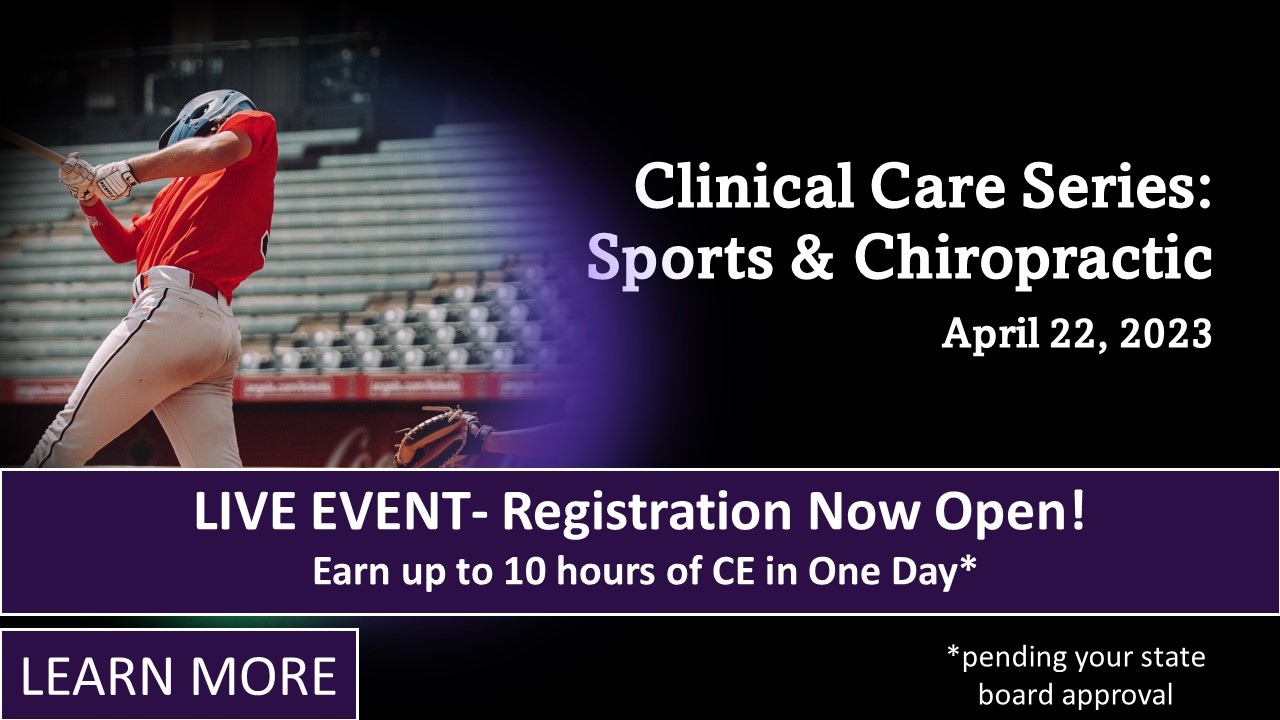 Clinical Care Series:
Sports & Chiropractic
April 22, 2023

LIVE EVENT- Registration Now Open!
Earn up to 10 hours of CE in One Day*

LEARN MORE

*pending your state board approval